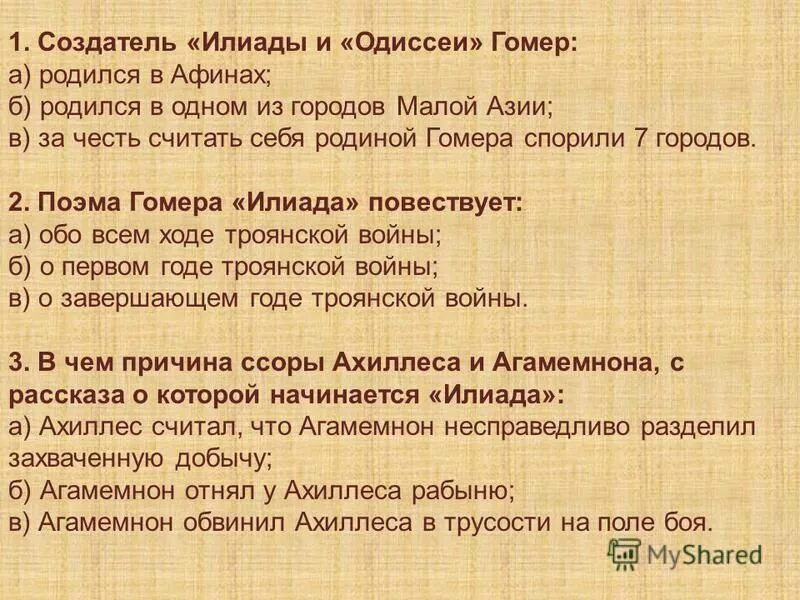 1. Создатель «Илиады и «Одиссеи» Гомер:
а) родился в Афинах;
б) родился в одном из городов Малой Азии;
в) за честь считать себя родиной Гомера спорили 7 городов.

2. Поэма Гомера «Илиада» повествует:
а) обо всем ходе троянской войны;
б) о первом годе троянской войны;
в) о завершающем годе троянской войны.

3. В чем причина ссоры Ахиллеса и Агамемнона, с рассказа о которой начинается «Илиада»:
а) Ахиллес считал, что Агамемнон несправедливо разделил захваченную добычу;
б) Агамемнон отнял у Ахиллеса рабыню;
в) Агамемнон обвинил Ахиллеса в трусости на поле боя.

MyShared